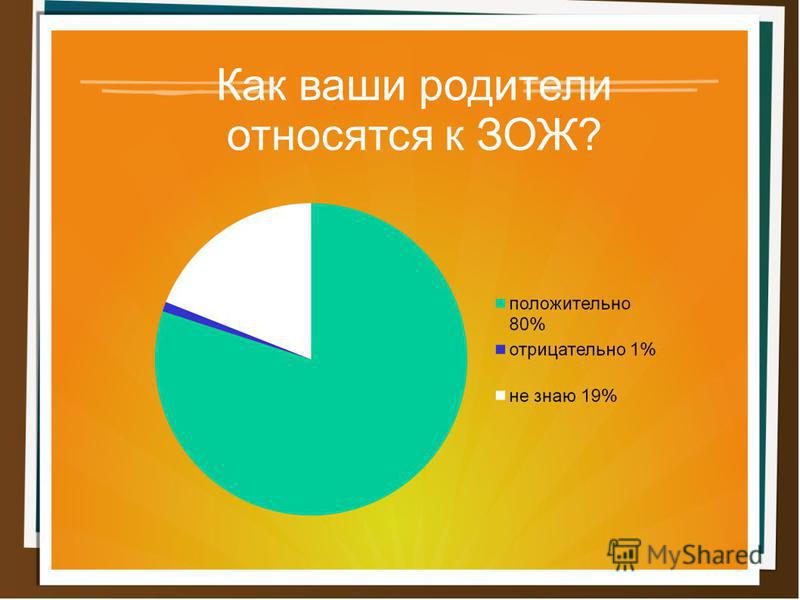 Как ваши родители относятся к ЗОЖ?

положительно 80%
отрицательно 1%
не знаю 19%

MyShared